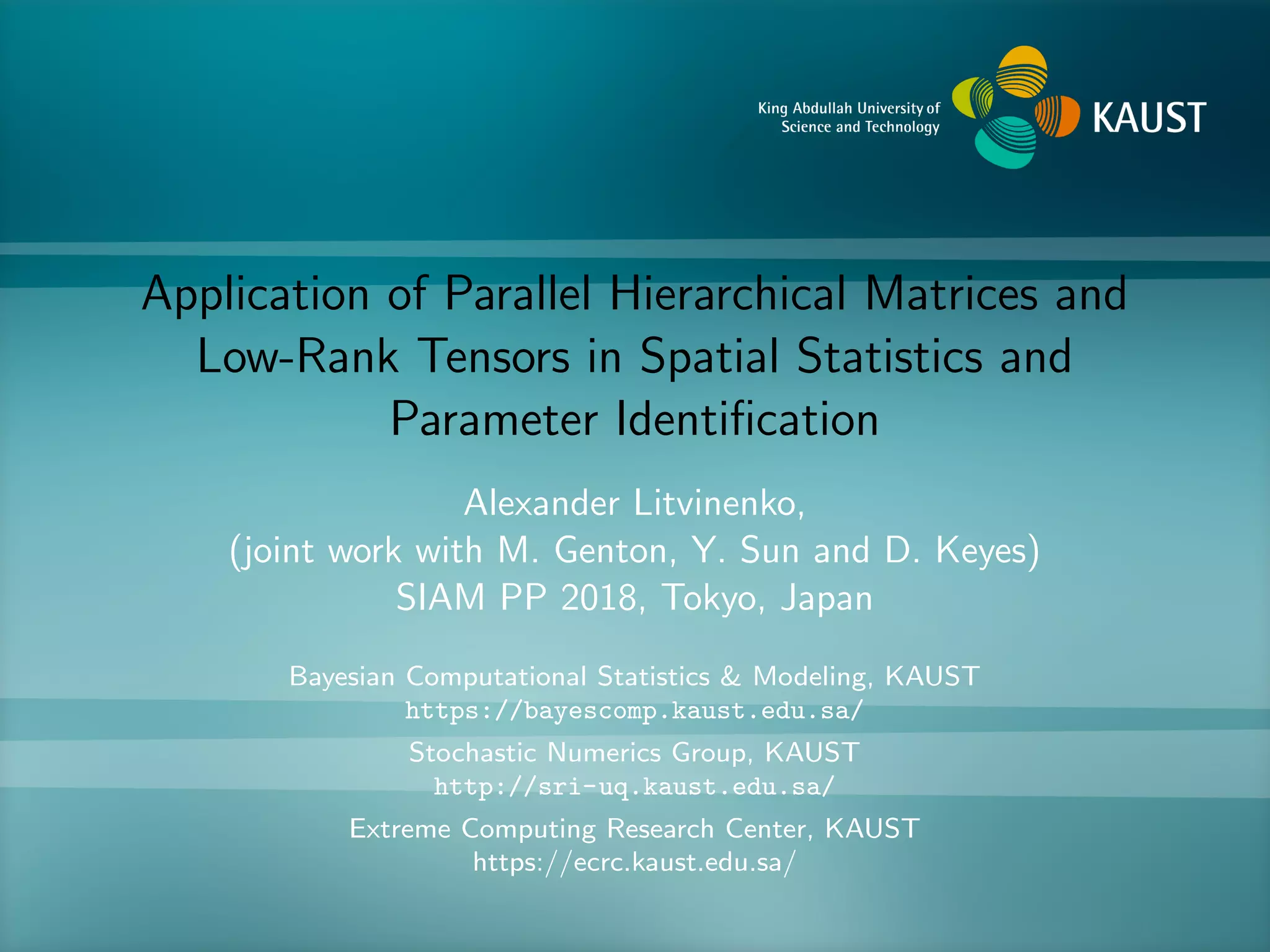 King Abdullah University of Science and Technology

KAUST

Application of Parallel Hierarchical Matrices and Low-Rank Tensors in Spatial Statistics and Parameter Identification

Alexander Litvinenko,
(joint work with M. Genton, Y. Sun and D. Keyes)
SIAM PP 2018, Tokyo, Japan

Bayesian Computational Statistics & Modeling, KAUST
https://bayescomp.kaust.edu.sa/

Stochastic Numerics Group, KAUST
http://sri-uq.kaust.edu.sa/

Extreme Computing Research Center, KAUST
https://ecrc.kaust.edu.sa/